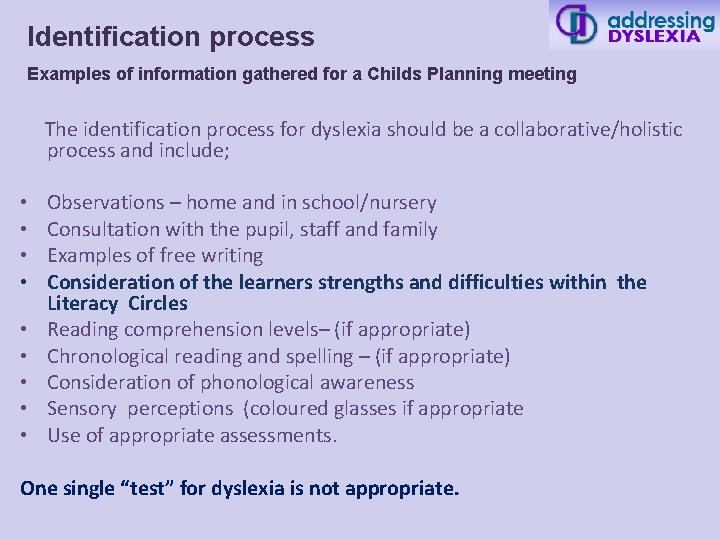 addressing DYSLEXIA

Identification process

Examples of information gathered for a Childs Planning meeting

The identification process for dyslexia should be a collaborative/holistic process and include;

• Observations – home and in school/nursery
• Consultation with the pupil, staff and family
• Examples of free writing
• Consideration of the learners strengths and difficulties within the Literacy Circles
• Reading comprehension levels– (if appropriate)
• Chronological reading and spelling – (if appropriate)
• Consideration of phonological awareness
• Sensory perceptions (coloured glasses if appropriate
• Use of appropriate assessments.

One single “test” for dyslexia is not appropriate.